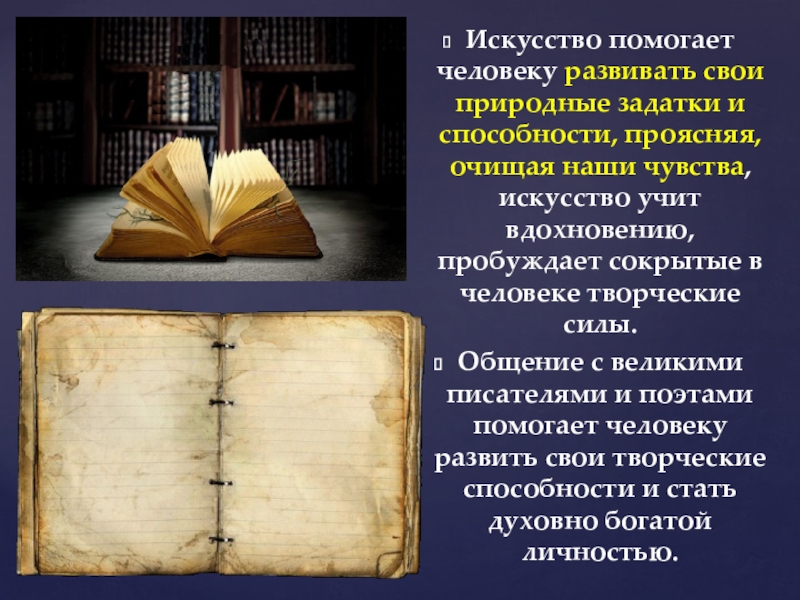 Искусство помогает человеку развивать свои природные задатки и способности, проясняя, очищая наши чувства, искусство учит вдохновению, пробуждает сокрытые в человеке творческие силы.

Общение с великими писателями и поэтами помогает человеку развить свои творческие способности и стать духовно богатой личностью.